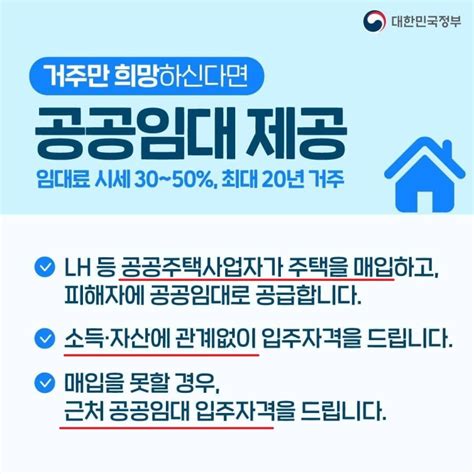 대한민국정부

거주만 희망하신다면

공공임대 제공

임대료 시세 30~50%, 최대 20년 거주

LH 등 공공주택사업자가 주택을 매입하고, 피해자에 공공임대로 공급합니다.

소득·자산에 관계없이 입주자격을 드립니다.

매입을 못할 경우, 근처 공공임대 입주자격을 드립니다.